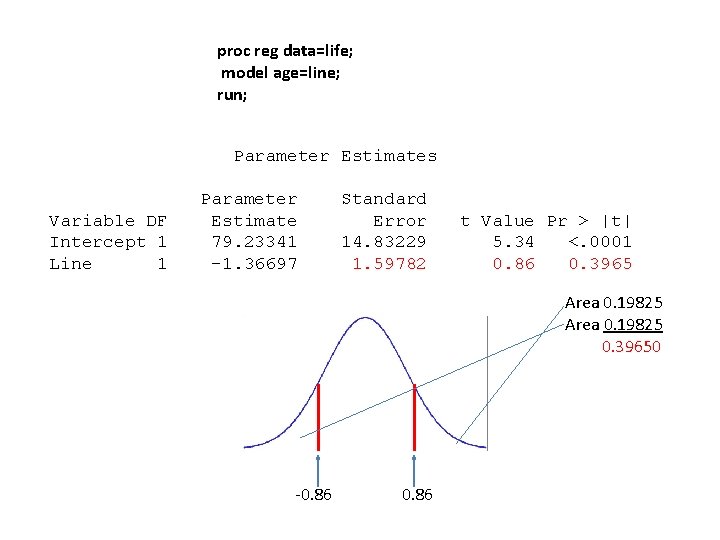 proc reg data=life;
model age=line;
run;

Parameter Estimates

| Variable | DF | Parameter Estimate | Standard Error | t Value | Pr > \|t\| |
|---|---|---|---|---|---|
| Intercept | 1 | 79.23341 | 14.83229 | 5.34 | <.0001 |
| Line | 1 | -1.36697 | 1.59782 | 0.86 | 0.3965 |

Area 0.19825
Area 0.19825
0.39650

-0.86
0.86